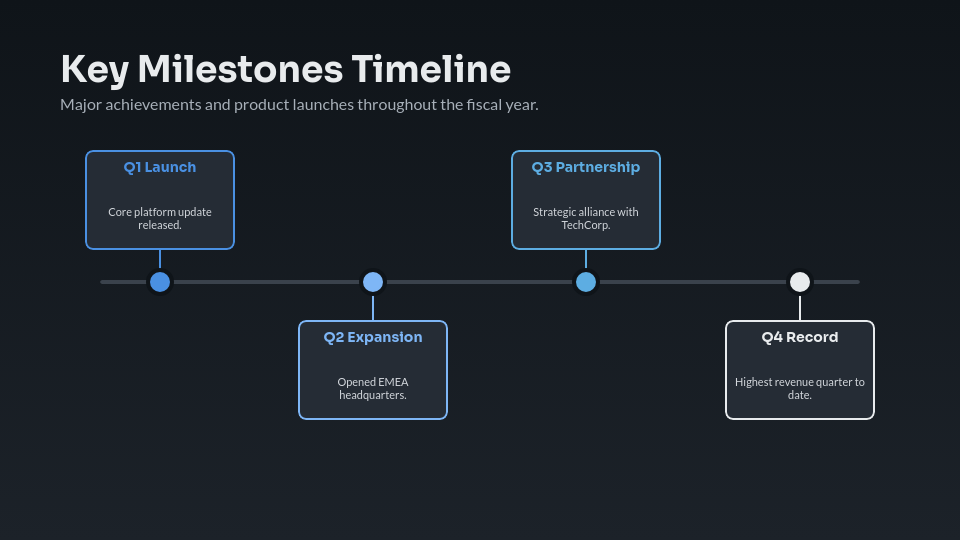 Key Milestones Timeline

Major achievements and product launches throughout the fiscal year.

Q1 Launch

Core platform update released.

Q2 Expansion

Opened EMEA headquarters.

Q3 Partnership

Strategic alliance with TechCorp.

Q4 Record

Highest revenue quarter to date.